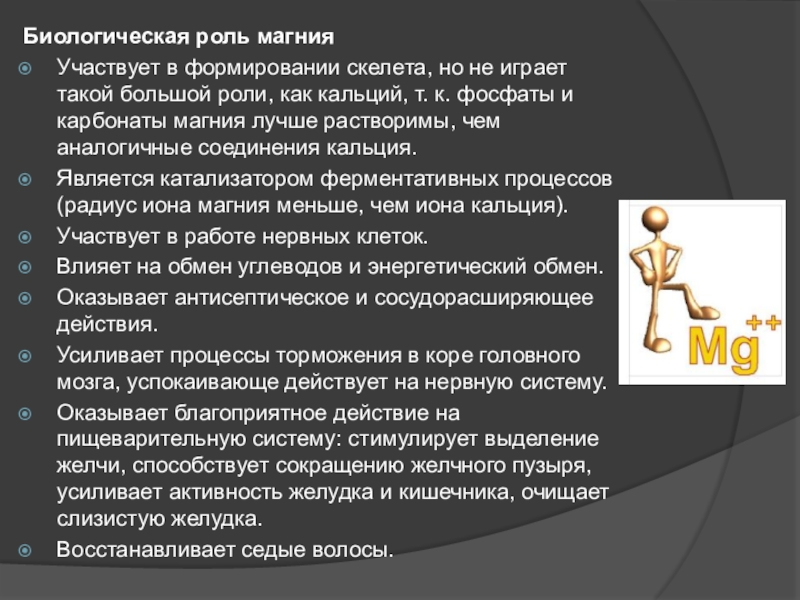 Биологическая роль магния

Участвует в формировании скелета, но не играет такой большой роли, как кальций, т. к. фосфаты и карбонаты магния лучше растворимы, чем аналогичные соединения кальция.

Является катализатором ферментативных процессов (радиус иона магния меньше, чем иона кальция).

Участвует в работе нервных клеток.

Влияет на обмен углеводов и энергетический обмен.

Оказывает антисептическое и сосудорасширяющее действия.

Усиливает процессы торможения в коре головного мозга, успокаивающе действует на нервную систему.

Оказывает благоприятное действие на пищеварительную систему: стимулирует выделение желчи, способствует сокращению желчного пузыря, усиливает активность желудка и кишечника, очищает слизистую желудка.

Восстанавливает седые волосы.

$Mg^{++}$